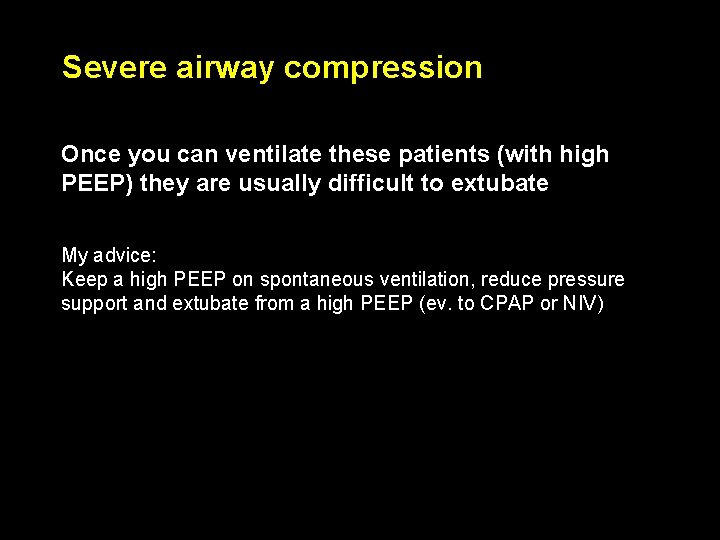 Severe airway compression

Once you can ventilate these patients (with high PEEP) they are usually difficult to extubate

My advice:
Keep a high PEEP on spontaneous ventilation, reduce pressure support and extubate from a high PEEP (ev. to CPAP or NIV)